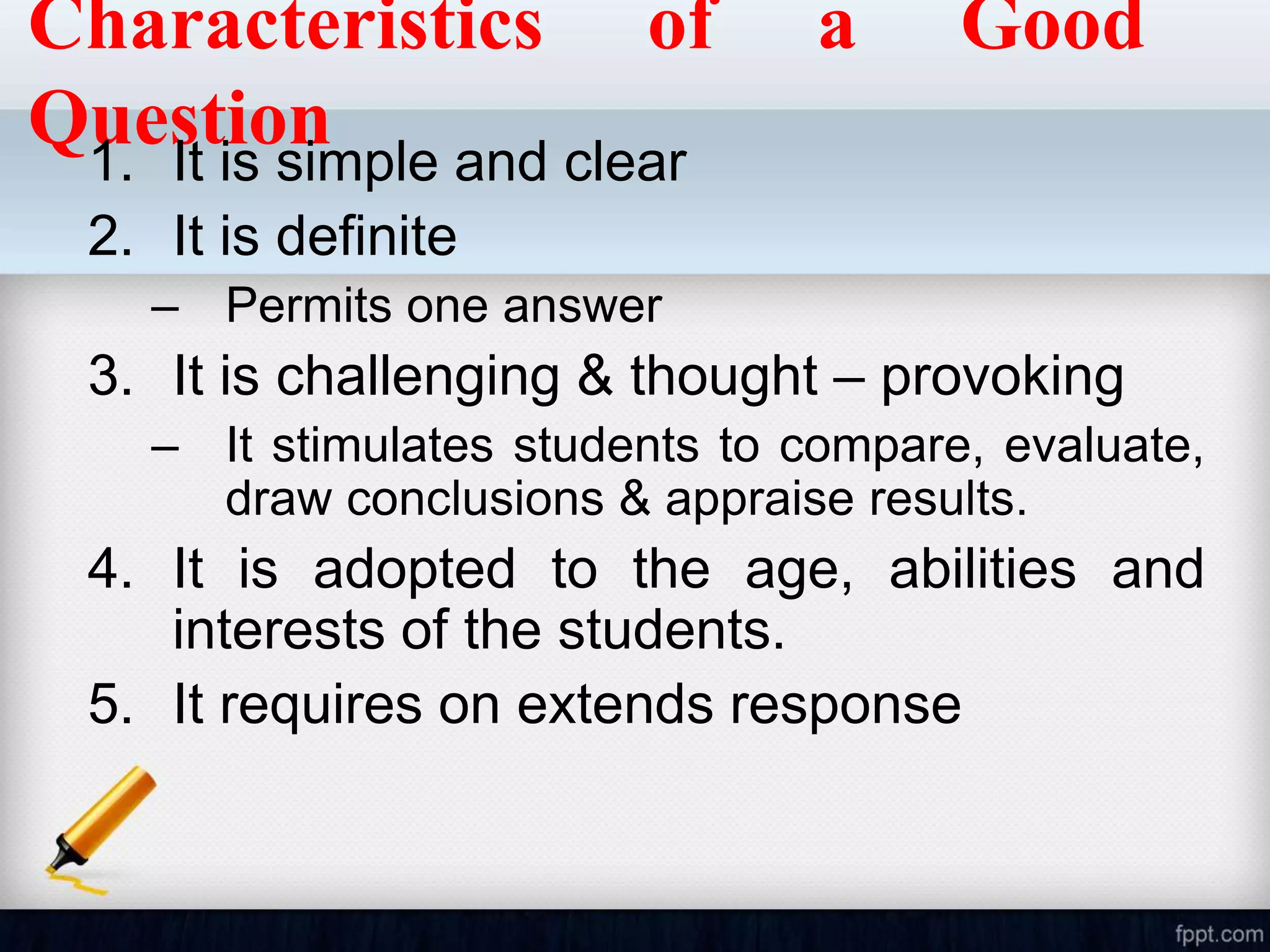 Characteristics of a Good Question

1. It is simple and clear
2. It is definite
– Permits one answer
3. It is challenging & thought – provoking
– It stimulates students to compare, evaluate, draw conclusions & appraise results.
4. It is adopted to the age, abilities and interests of the students.
5. It requires on extends response

fppt.com